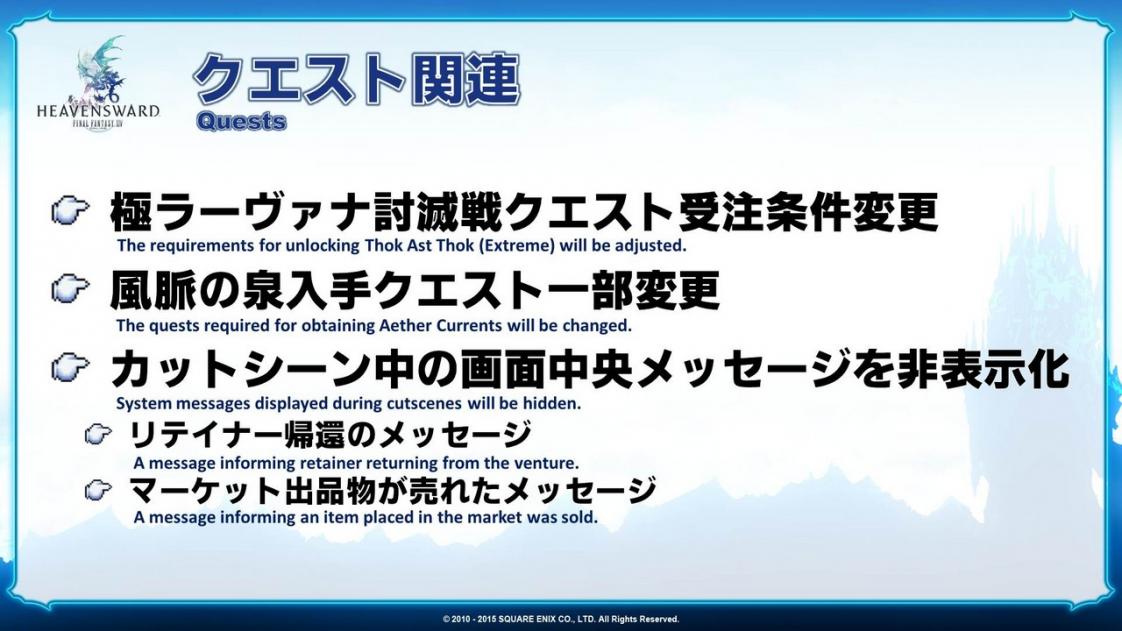 HEAVENSWARD
FINAL FANTASY XIV

クエスト関連
Quests

極ラーヴァナ討滅戦クエスト受注条件変更
The requirements for unlocking Thok Ast Thok (Extreme) will be adjusted.

風脈の泉入手クエスト一部変更
The quests required for obtaining Aether Currents will be changed.

カットシーン中の画面中央メッセージを非表示化
System messages displayed during cutscenes will be hidden.

リテイナー帰還のメッセージ
A message informing retainer returning from the venture.

マーケット出品物が売れたメッセージ
A message informing an item placed in the market was sold.

© 2010 - 2015 SQUARE ENIX CO., LTD. All Rights Reserved.